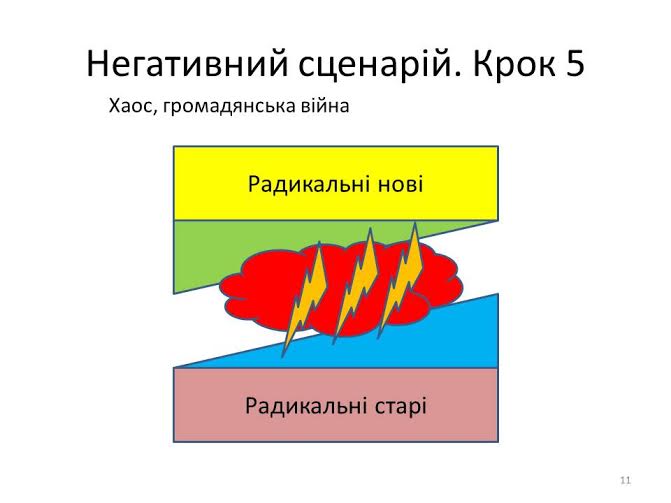 Негативний сценарій. Крок 5

Хаос, громадянська війна

Радикальні нові

Радикальні старі

11